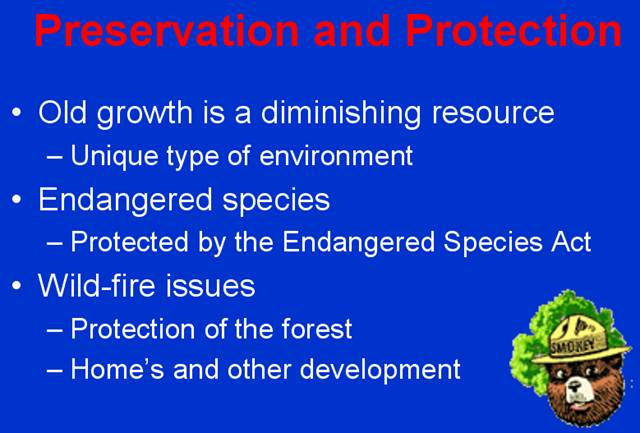 Preservation and Protection

• Old growth is a diminishing resource
– Unique type of environment
• Endangered species
– Protected by the Endangered Species Act
• Wild-fire issues
– Protection of the forest
– Home's and other development

SMOKEY